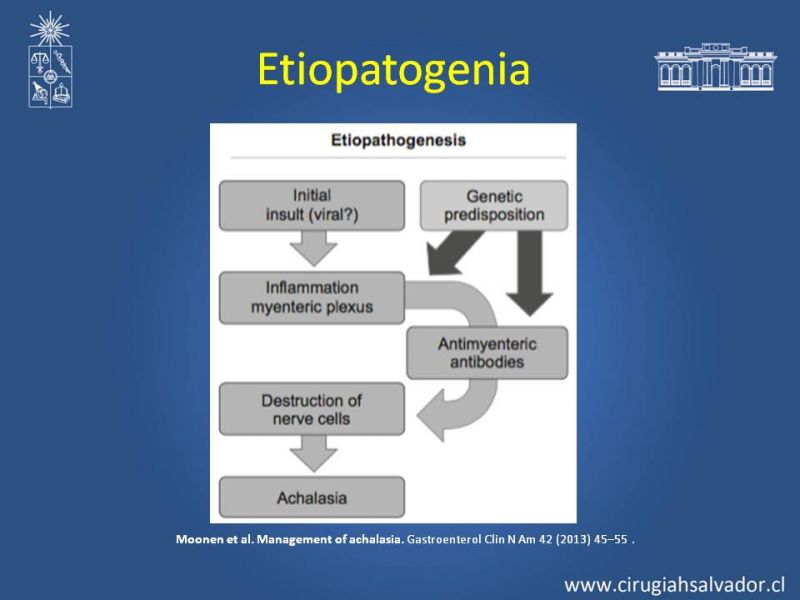 Etiopatogenia

Etiopathogenesis

Initial insult (viral?)

Genetic predisposition

Inflammation myenteric plexus

Antimyenteric antibodies

Destruction of nerve cells

Achalasia

Moonen et al. Management of achalasia. Gastroenterol Clin N Am 42 (2013) 45–55 .

www.cirugiahsalvador.cl